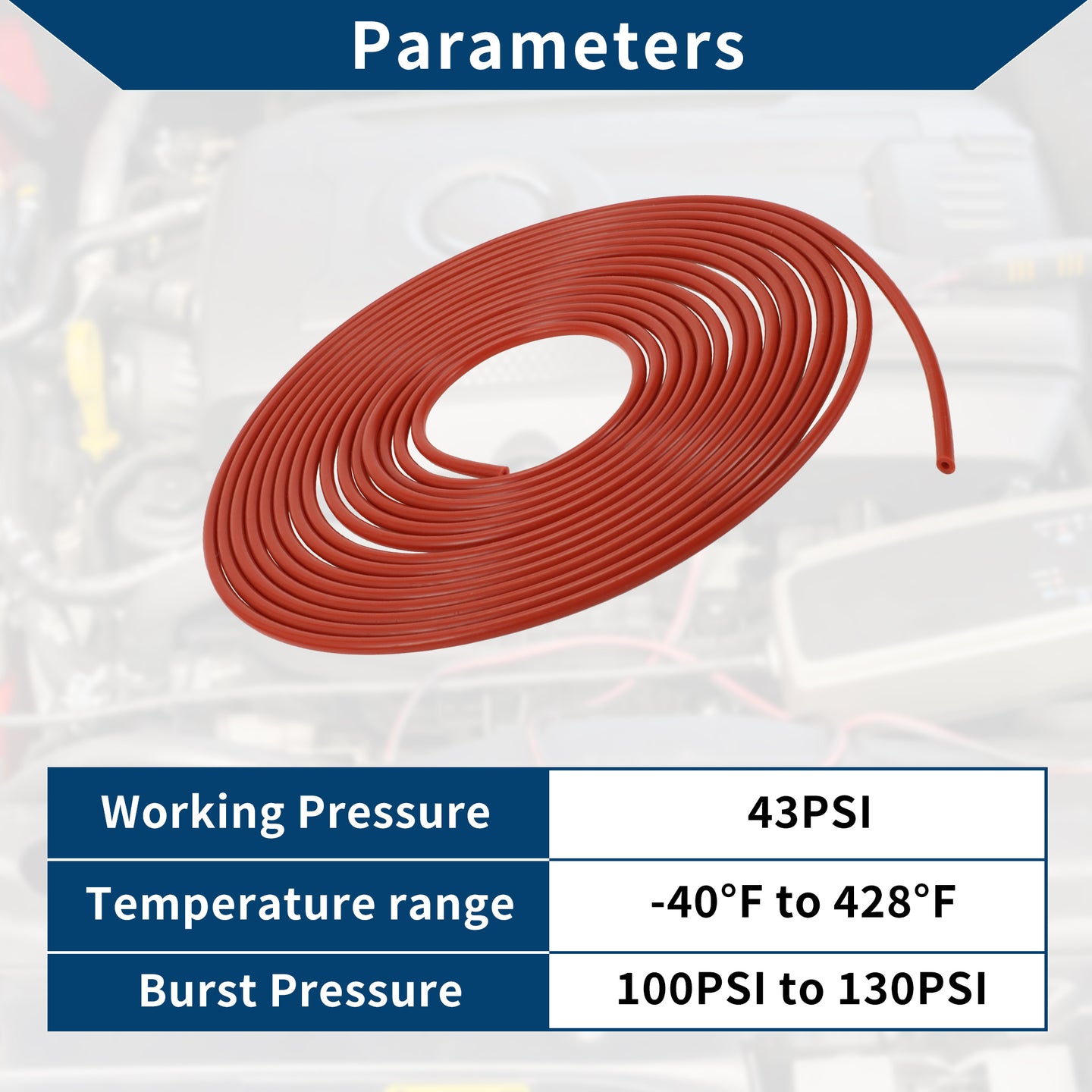 Parameters

| Working Pressure | 43PSI |
|---|---|
| Temperature range | -40°F to 428°F |
| Burst Pressure | 100PSI to 130PSI |